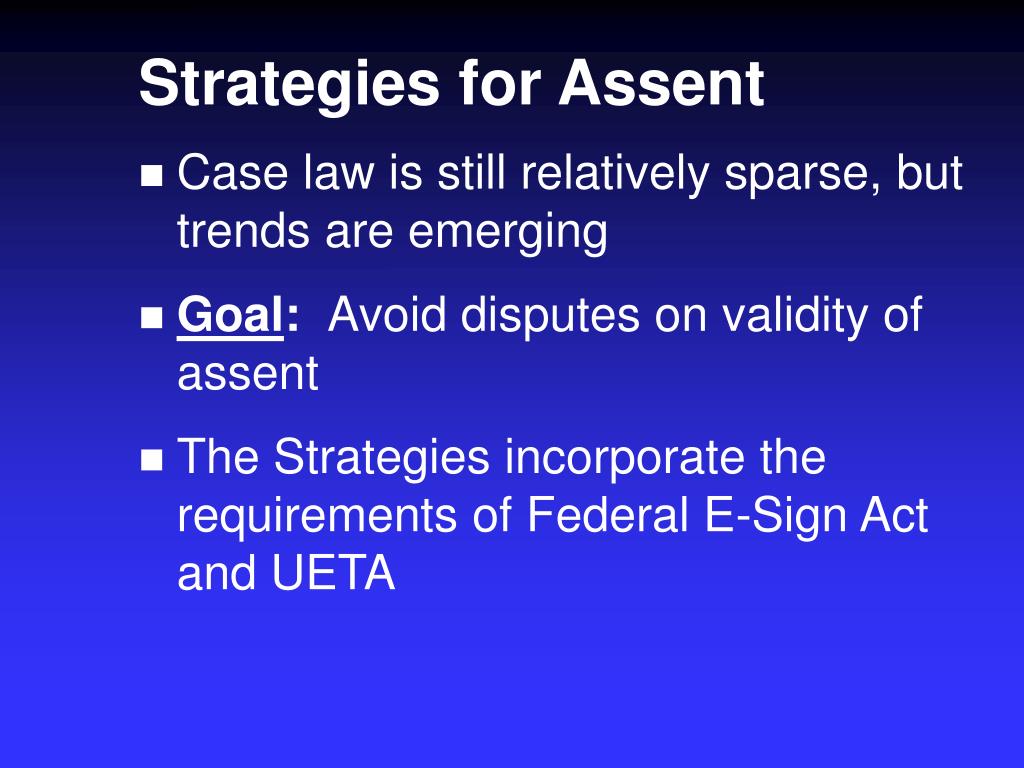 Strategies for Assent

Case law is still relatively sparse, but trends are emerging

Goal: Avoid disputes on validity of assent

The Strategies incorporate the requirements of Federal E-Sign Act and UETA